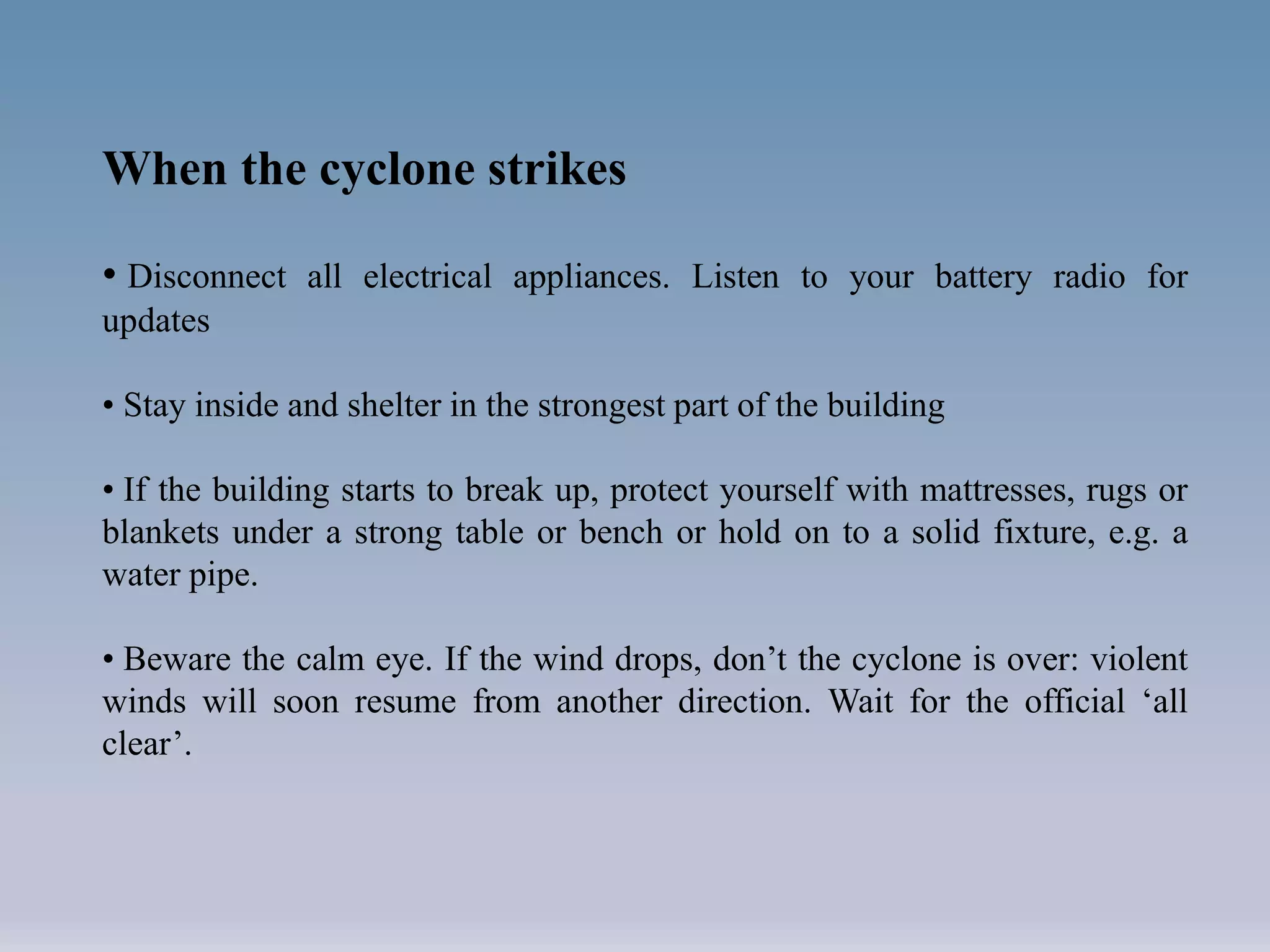 When the cyclone strikes

• Disconnect all electrical appliances. Listen to your battery radio for updates

• Stay inside and shelter in the strongest part of the building

• If the building starts to break up, protect yourself with mattresses, rugs or blankets under a strong table or bench or hold on to a solid fixture, e.g. a water pipe.

• Beware the calm eye. If the wind drops, don’t the cyclone is over: violent winds will soon resume from another direction. Wait for the official ‘all clear’.